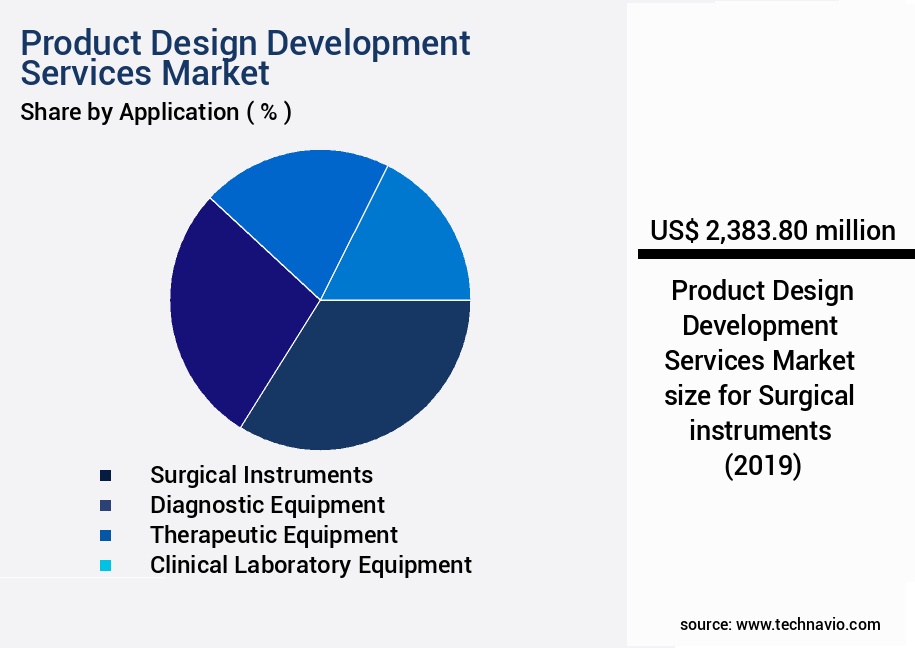 Product Design Development Services Market

Share by Application ( % )

Surgical Instruments
Diagnostic Equipment
Therapeutic Equipment
Clinical Laboratory Equipment

US$ 2,383.80 million

Product Design Development Services Market size for Surgical instruments (2019)

source: www.technavio.com